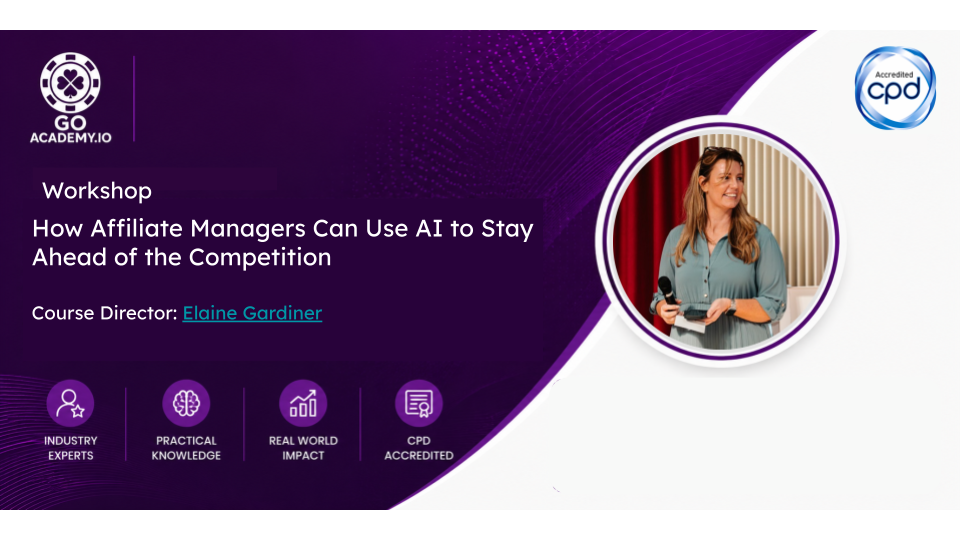 GO ACADEMY.IO

Accredited cpd

Workshop

How Affiliate Managers Can Use AI to Stay Ahead of the Competition

Course Director: Elaine Gardiner

INDUSTRY EXPERTS

PRACTICAL KNOWLEDGE

REAL WORLD IMPACT

CPD ACCREDITED